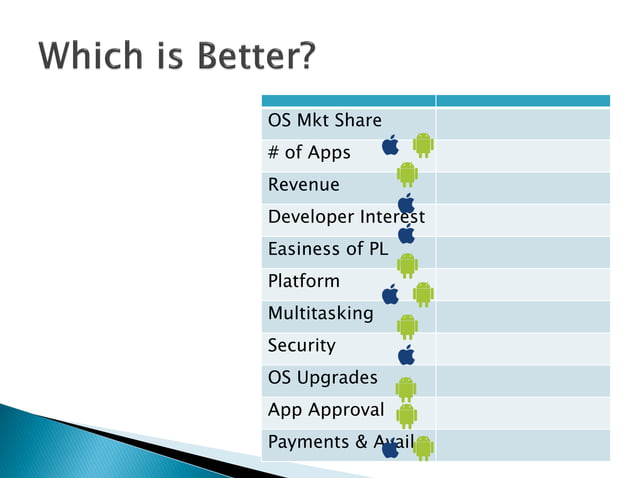 Which is Better?

| | |
|---|---|
| OS Mkt Share | |
| # of Apps | |
| Revenue | |
| Developer Interest | |
| Easiness of PL | |
| Platform | |
| Multitasking | |
| Security | |
| OS Upgrades | |
| App Approval | |
| Payments & Avail | |